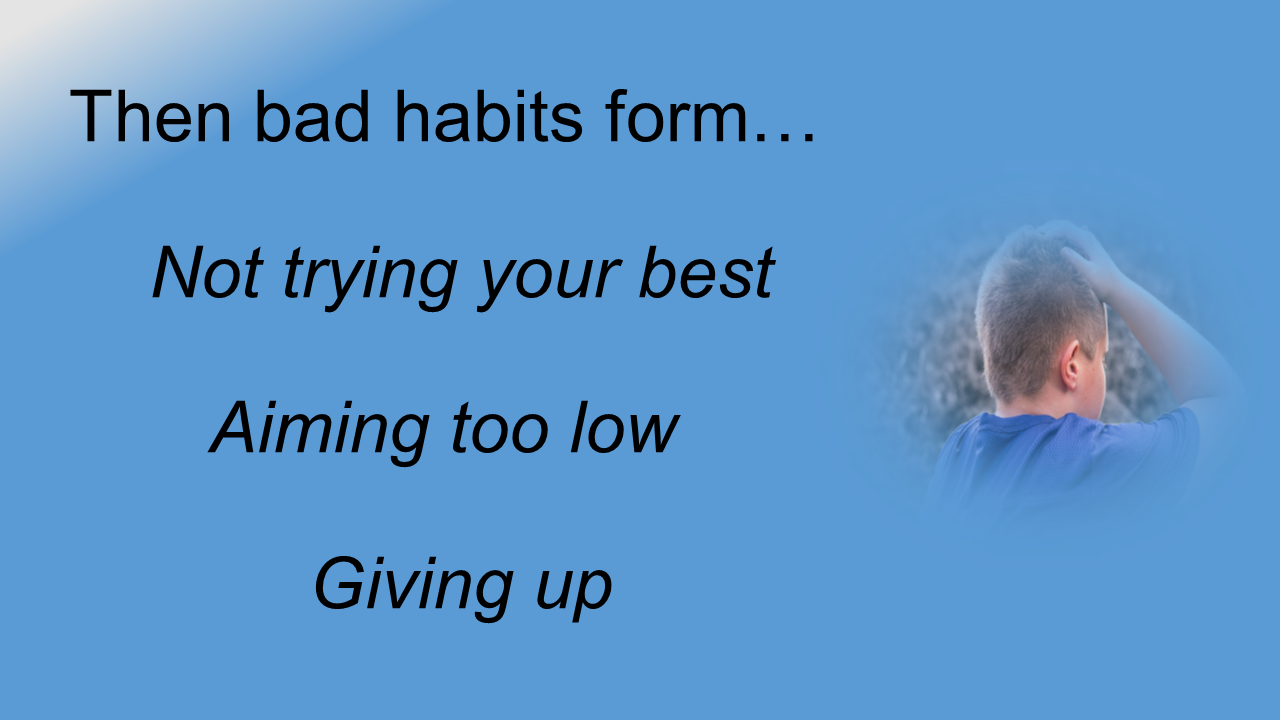 Then bad habits form…

Not trying your best

Aiming too low

Giving up